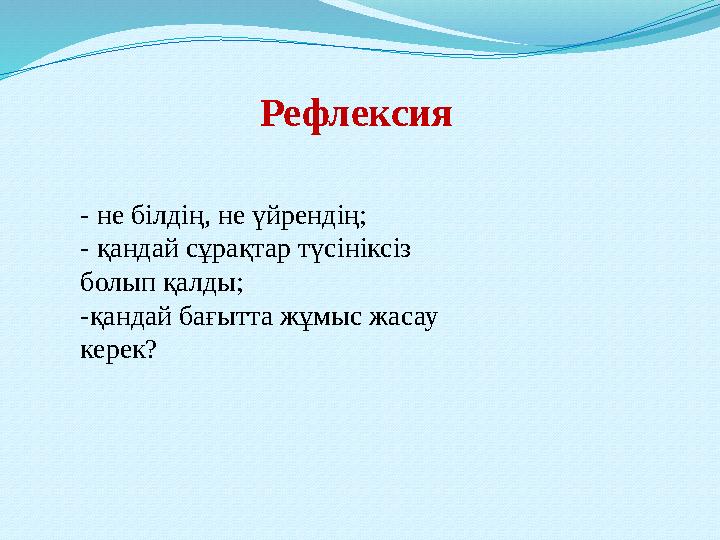 Рефлексия

- не білдің, не үйрендің;
- қандай сұрақтар түсініксіз болып қалды;
-қандай бағытта жұмыс жасау керек?